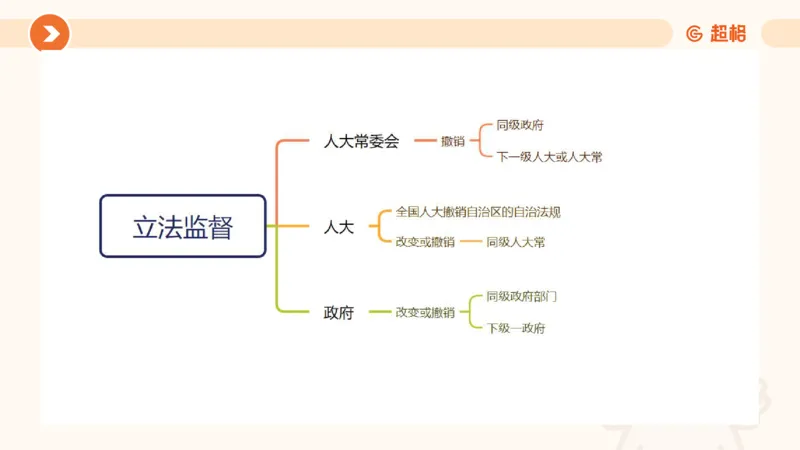 超格

立法监督

人大常委会
撤销
同级政府
下一级人大或人大常

人大
全国人大撤销自治区的自治法规
改变或撤销
同级人大常

政府
改变或撤销
同级政府部门
下级一政府